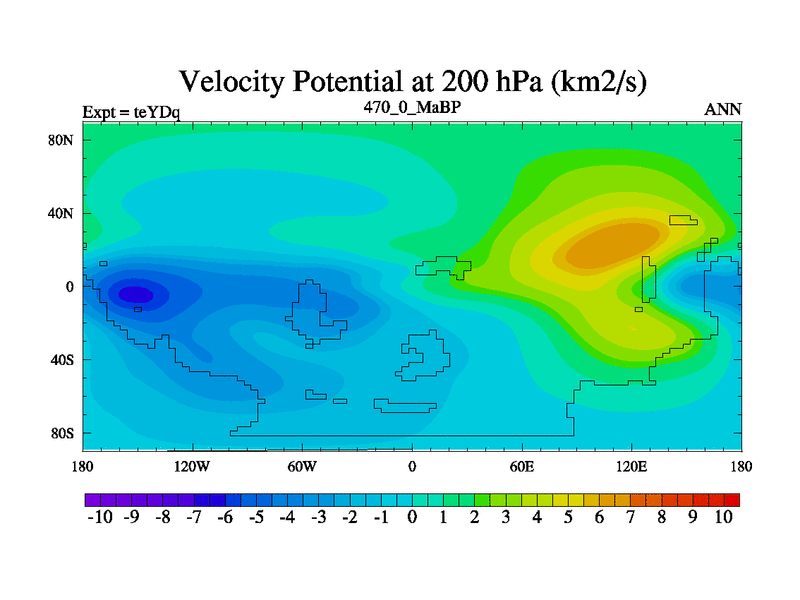 Velocity Potential at 200 hPa (km2/s)

Expt = teYDq

470_0_MaBP

ANN

80N
40N
0
40S
80S

180 120W 60W 0 60E 120E 180

-10 -9 -8 -7 -6 -5 -4 -3 -2 -1 0 1 2 3 4 5 6 7 8 9 10